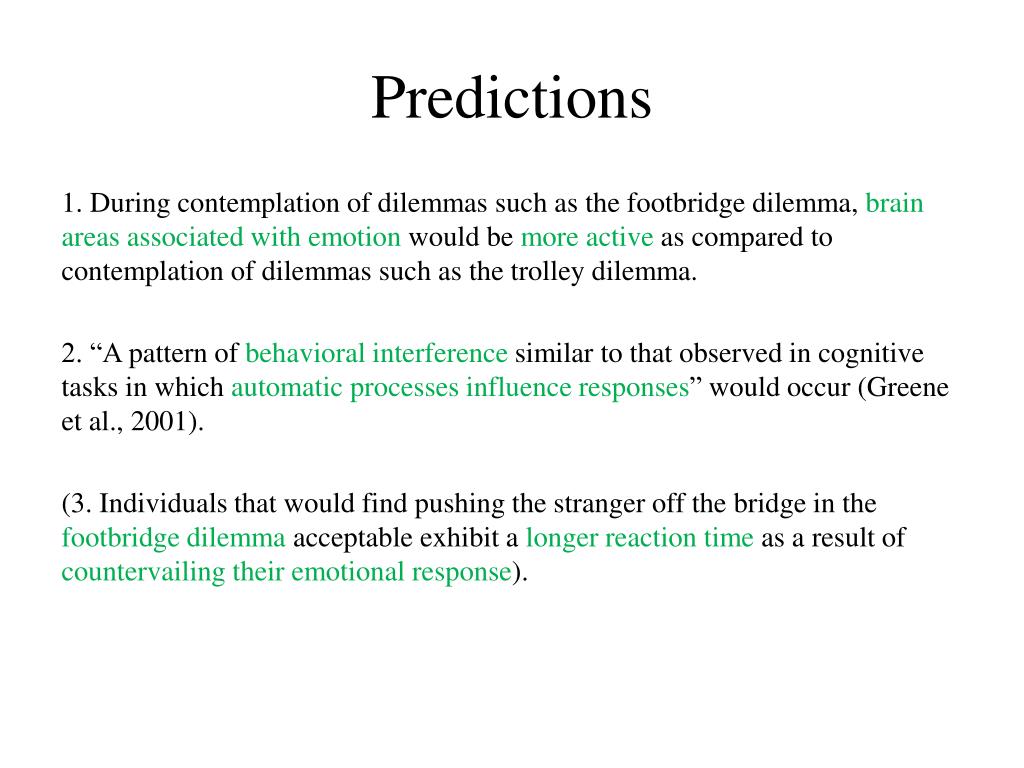 Predictions

1. During contemplation of dilemmas such as the footbridge dilemma, brain areas associated with emotion would be more active as compared to contemplation of dilemmas such as the trolley dilemma.

2. “A pattern of behavioral interference similar to that observed in cognitive tasks in which automatic processes influence responses” would occur (Greene et al., 2001).

(3. Individuals that would find pushing the stranger off the bridge in the footbridge dilemma acceptable exhibit a longer reaction time as a result of countervailing their emotional response).